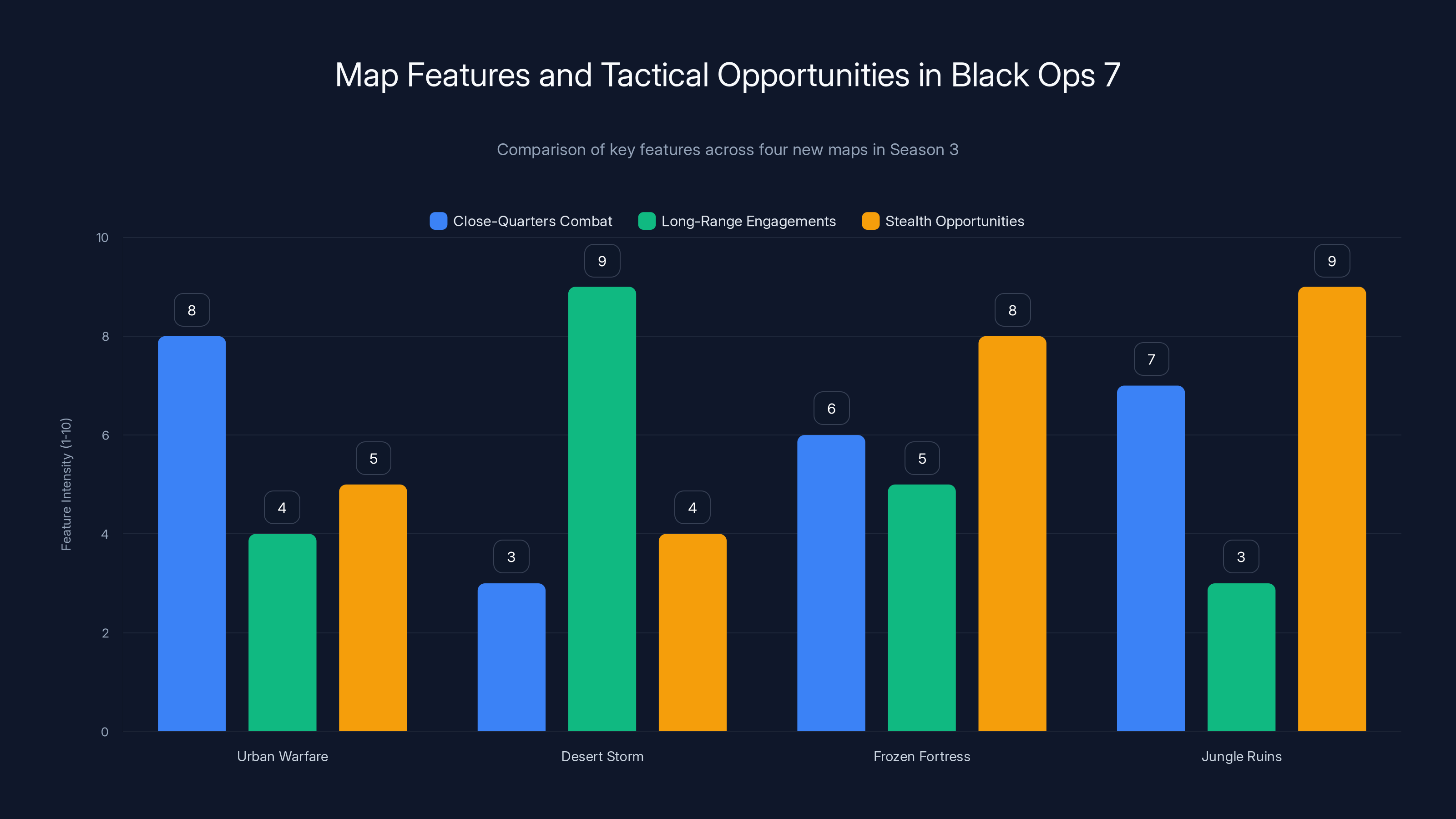 Map Features and Tactical Opportunities in Black Ops 7

Comparison of key features across four new maps in Season 3

Close-Quarters Combat
Long-Range Engagements
Stealth Opportunities

Feature Intensity (1-10)

10
8
6
4
2
0

8
4
5
3
9
4
6
5
8
7
3
9

Urban Warfare
Desert Storm
Frozen Fortress
Jungle Ruins